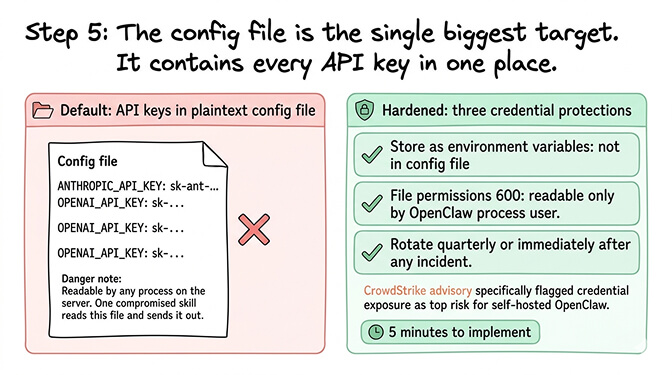 Step 5: The config file is the single biggest target. It contains every API key in one place.

Default: API keys in plaintext config file

Config file

ANTHROPIC_API_KEY: sk-ant-...
OPENAI_API_KEY: sk-...

OPENAI_API_KEY: sk-...

OPENAI_API_KEY: sk-...

Danger note:
Readable by any process on the server. One compromised skill reads this file and sends it out.

Hardened: three credential protections

Store as environment variables: not in config file

File permissions 600: readable only by OpenClaw process user.

Rotate quarterly or immediately after any incident.

CrowdStrike advisory specifically flagged credential exposure as top risk for self-hosted OpenClaw.

5 minutes to implement